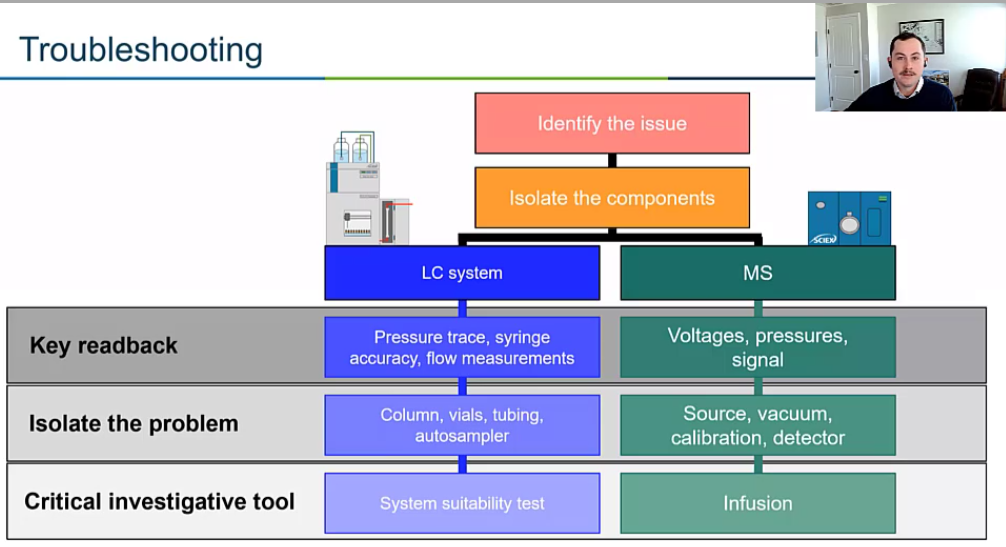 Troubleshooting

Identify the issue

Isolate the components

SCIEX

LC system

MS

Key readback

Pressure trace, syringe accuracy, flow measurements

Voltages, pressures, signal

Isolate the problem

Column, vials, tubing, autosampler

Source, vacuum, calibration, detector

Critical investigative tool

System suitability test

Infusion